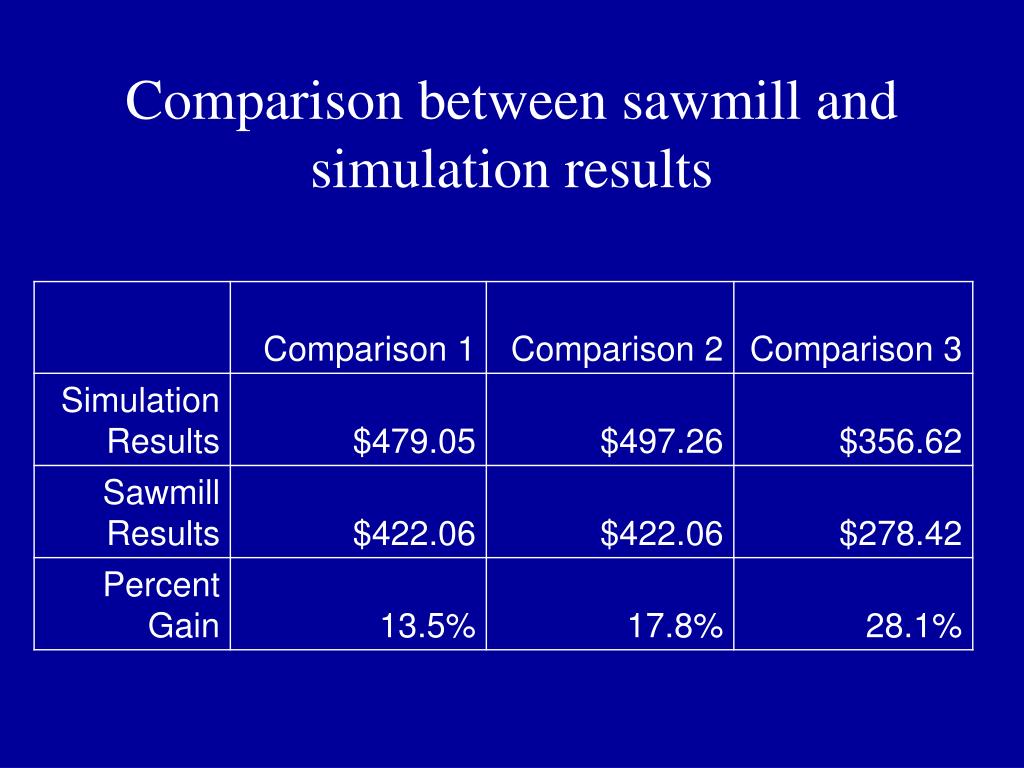 Comparison between sawmill and simulation results

| | Comparison 1 | Comparison 2 | Comparison 3 |
|---|---|---|---|
| Simulation Results | \$479.05 | \$497.26 | \$356.62 |
| Sawmill Results | \$422.06 | \$422.06 | \$278.42 |
| Percent Gain | 13.5% | 17.8% | 28.1% |